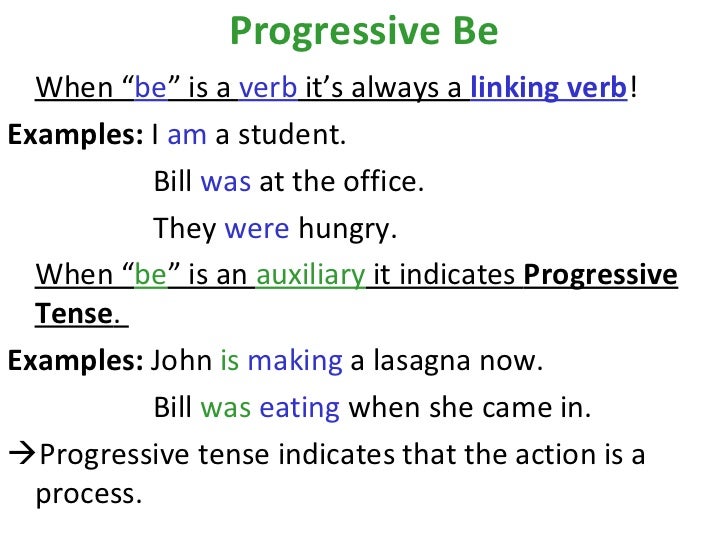 Progressive Be

When “be” is a verb it’s always a linking verb!

Examples: I am a student.

Bill was at the office.

They were hungry.

When “be” is an auxiliary it indicates Progressive Tense.

Examples: John is making a lasagna now.

Bill was eating when she came in.

→Progressive tense indicates that the action is a process.